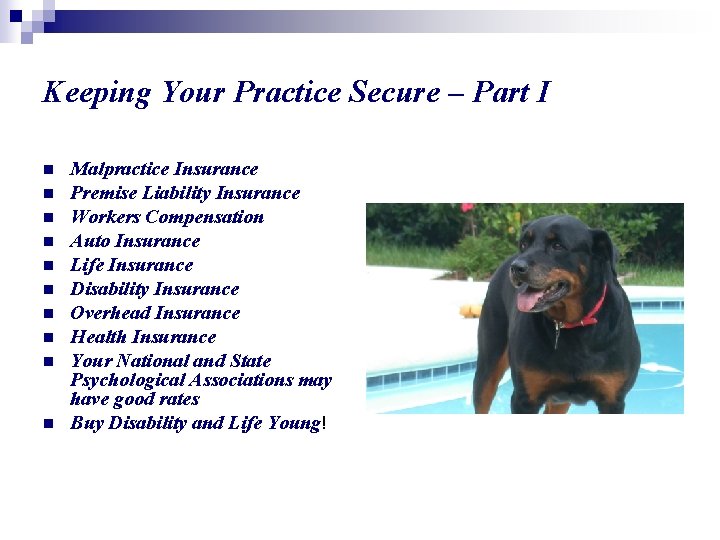 Keeping Your Practice Secure – Part I

- Malpractice Insurance
- Premise Liability Insurance
- Workers Compensation
- Auto Insurance
- Life Insurance
- Disability Insurance
- Overhead Insurance
- Health Insurance
- Your National and State Psychological Associations may have good rates
- Buy Disability and Life Young!